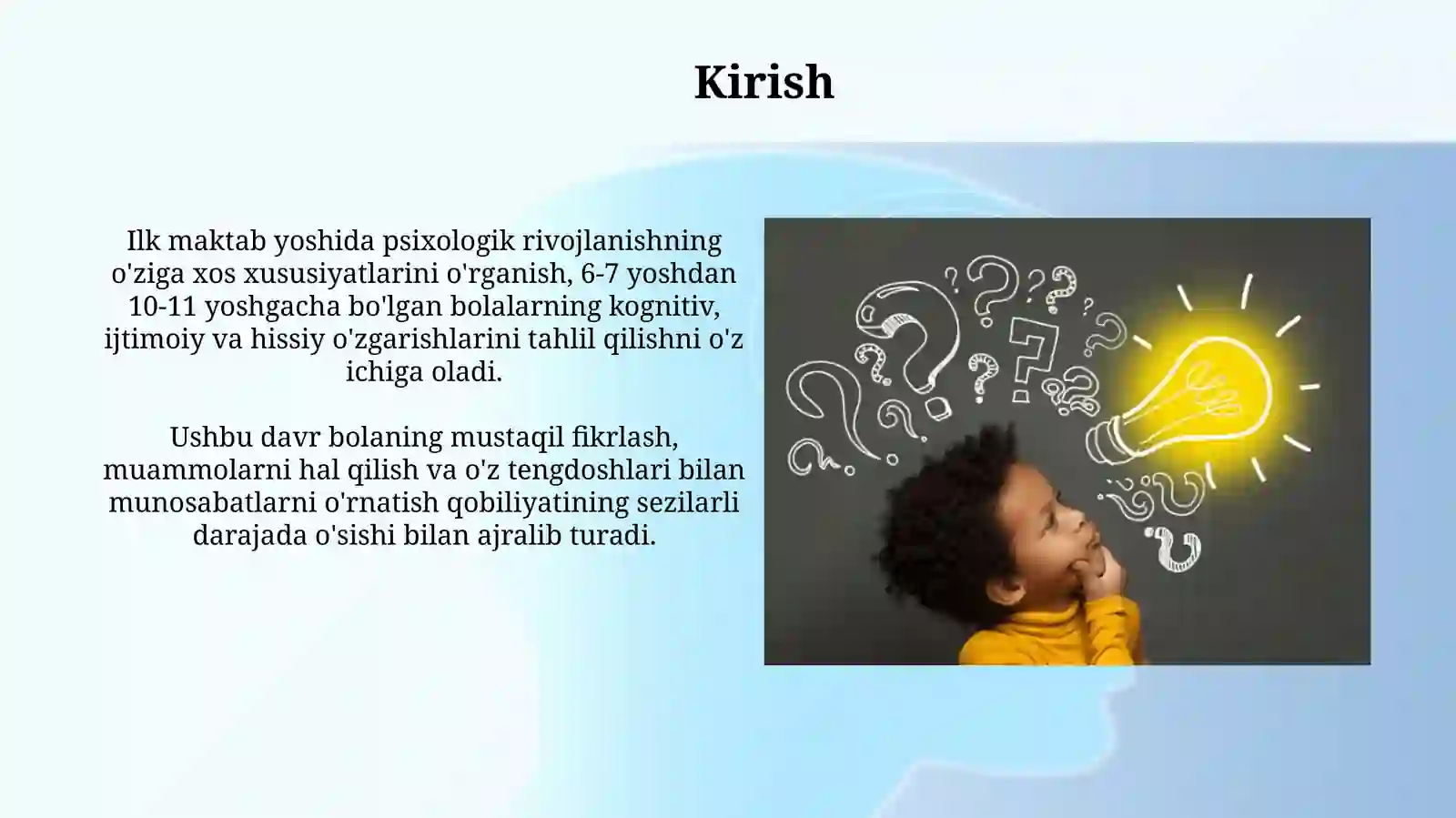 Kirish

Ilk maktab yoshida psixologik rivojlanishning o'ziga xos xususiyatlarini o'rganish, 6-7 yoshdan 10-11 yoshgacha bo'lgan bolalarning kognitiv, ijtimoiy va hissiy o'zgarishlarini tahlil qilishni o'z ichiga oladi.

Ushbu davr bolaning mustaqil fikrlash, muammolarni hal qilish va o'z tengdoshlari bilan munosabatlarni o'rnatish qobiliyatining sezilarli darajada o'sishi bilan ajralib turadi.